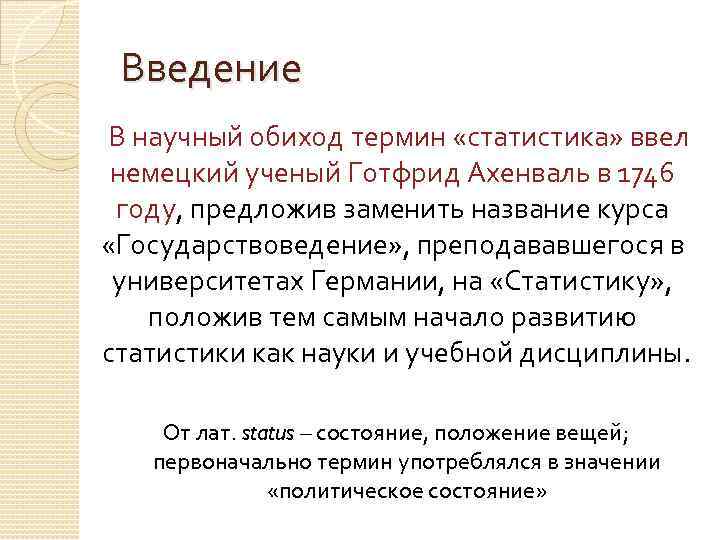 Введение

В научный обиход термин «статистика» ввел немецкий ученый Готфрид Ахенваль в 1746 году, предложив заменить название курса «Государствоведение», преподававшегося в университетах Германии, на «Статистику», положив тем самым начало развитию статистики как науки и учебной дисциплины.

От лат. status – состояние, положение вещей; первоначально термин употреблялся в значении «политическое состояние»